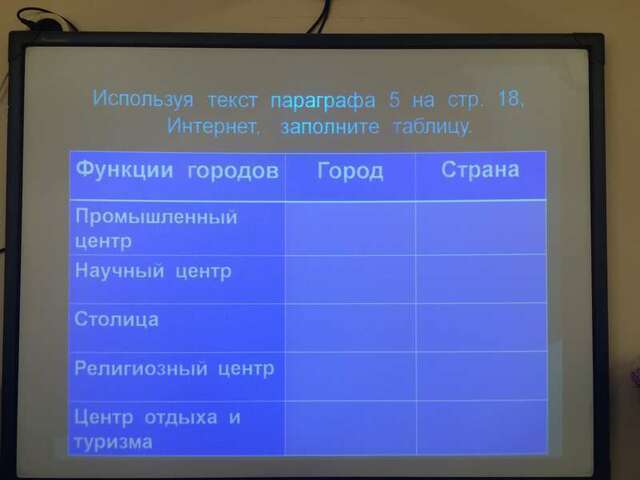 Используя текст параграфа 5 на стр. 18, Интернет, заполните таблицу.

| Функции городов | Город | Страна |
|---|---|---|
| Промышленный центр | | |
| Научный центр | | |
| Столица | | |
| Религиозный центр | | |
| Центр отдыха и туризма | | |